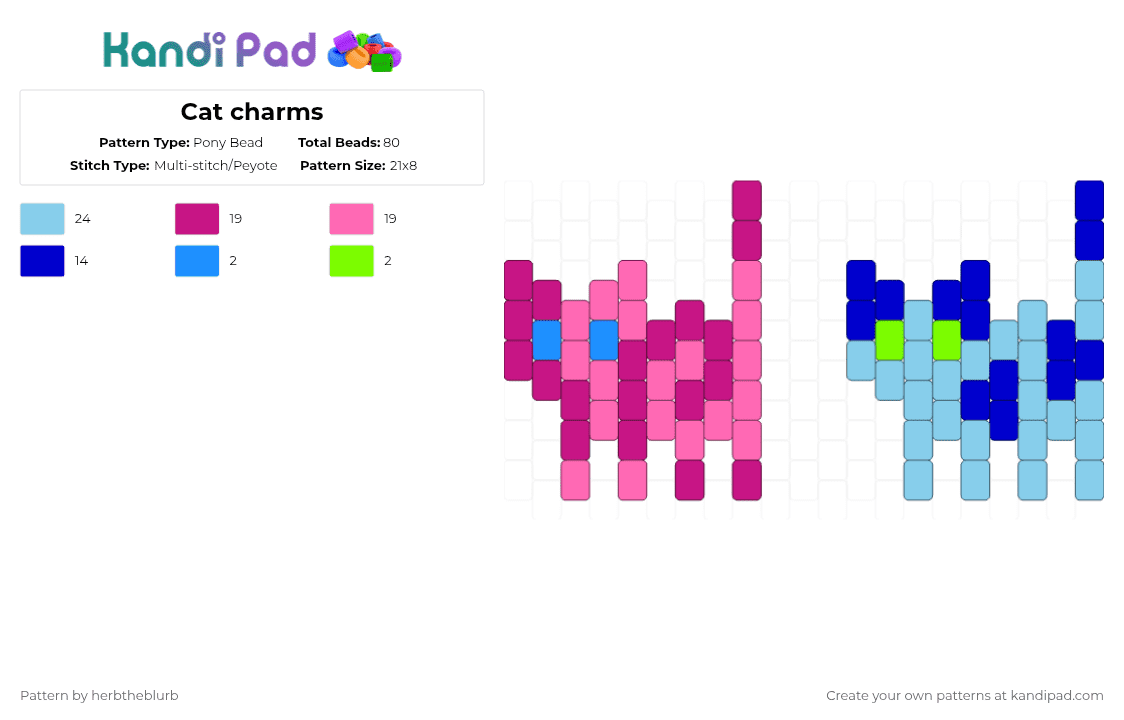 Kandi Pad

Cat charms

Pattern Type: Pony Bead
Total Beads: 80
Stitch Type: Multi-stitch/Peyote
Pattern Size: 21x8

24
19
19
14
2
2

Pattern by herbtheblurb

Create your own patterns at kandipad.com